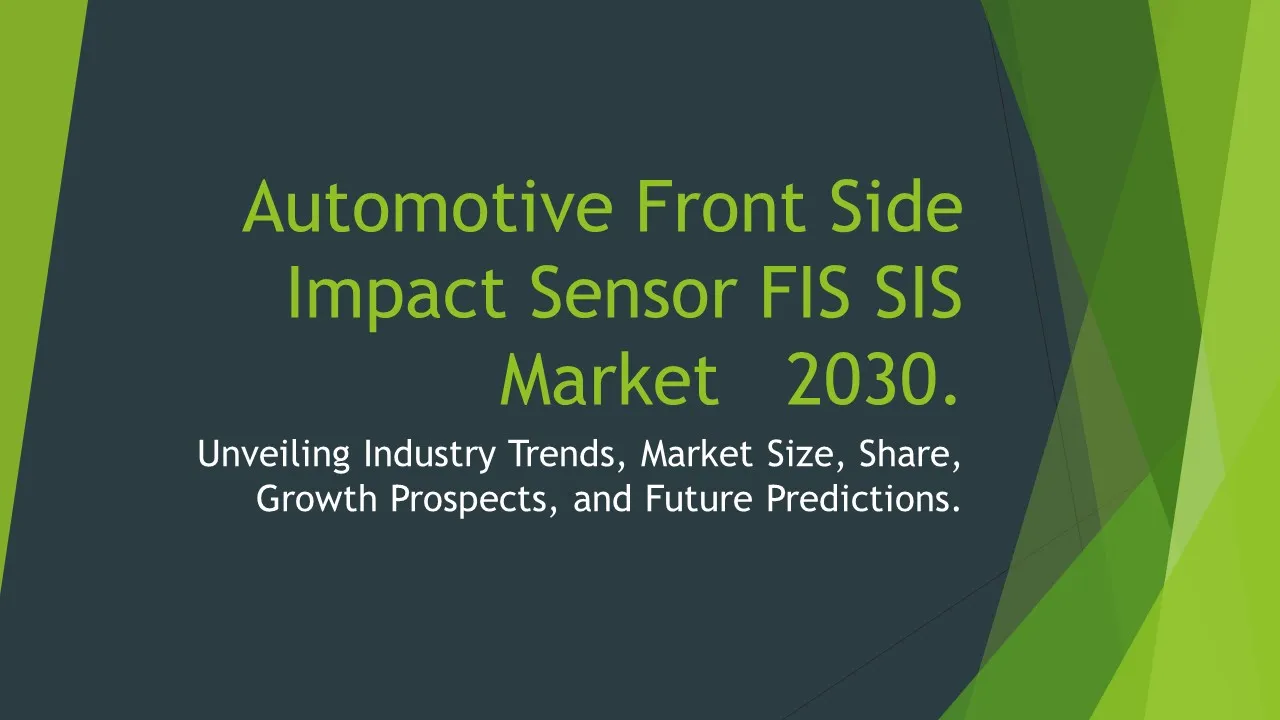 Automotive Front Side Impact Sensor FIS SIS Market 2030.

Unveiling Industry Trends, Market Size, Share, Growth Prospects, and Future Predictions.